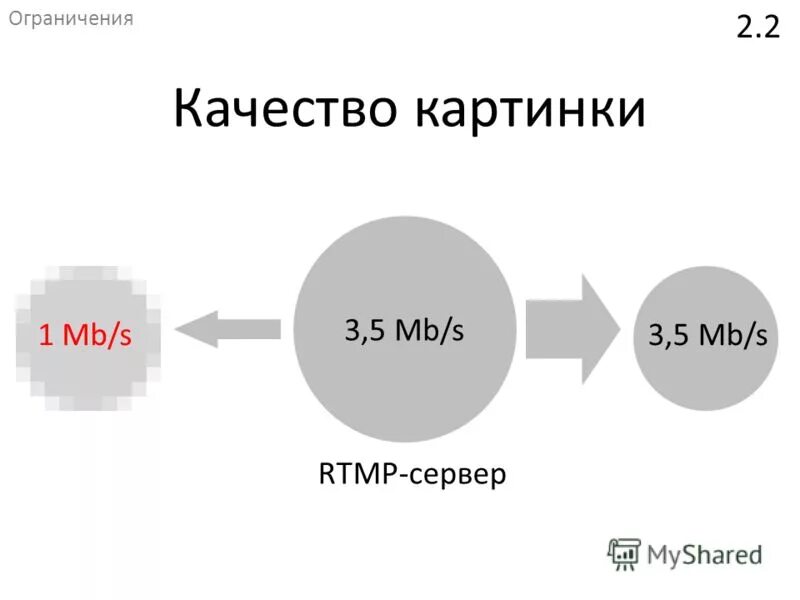 Ограничения

2.2

Качество картинки

1 Mb/s

3,5 Mb/s

3,5 Mb/s

RTMP-сервер

MyShared